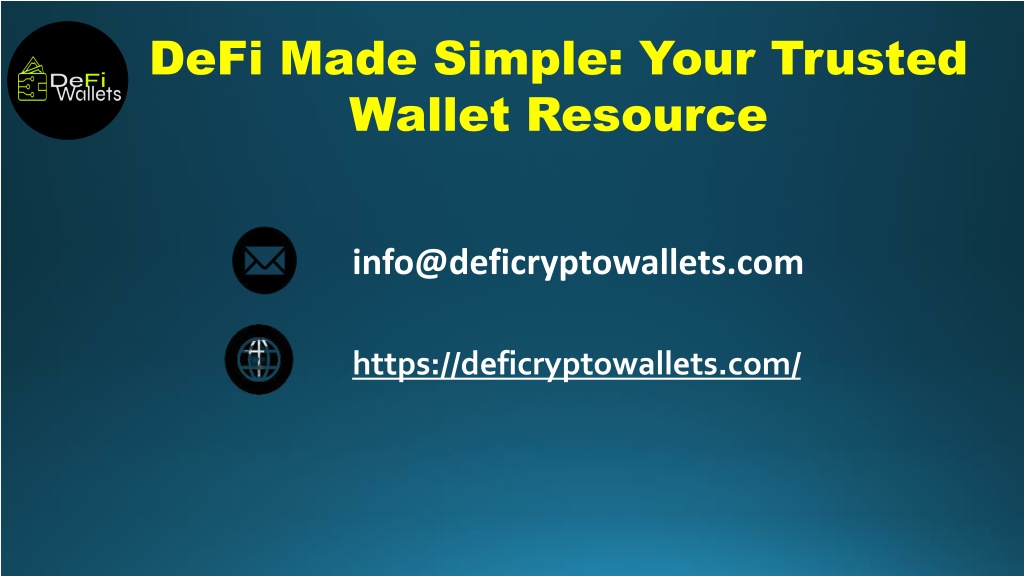 DeFi Wallets

DeFi Made Simple: Your Trusted Wallet Resource

info@deficryptowallets.com

https://deficryptowallets.com/